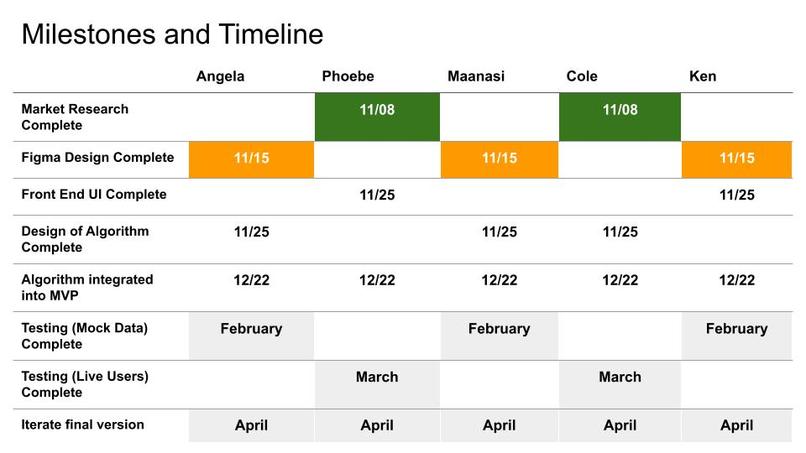 Milestones and Timeline

| | Angela | Phoebe | Maanasi | Cole | Ken |
|---|---|---|---|---|---|
| Market Research Complete | | 11/08 | | 11/08 | |
| Figma Design Complete | 11/15 | | 11/15 | | 11/15 |
| Front End UI Complete | | 11/25 | | | 11/25 |
| Design of Algorithm Complete | 11/25 | | 11/25 | 11/25 | |
| Algorithm integrated into MVP | 12/22 | 12/22 | 12/22 | 12/22 | 12/22 |
| Testing (Mock Data) Complete | February | | February | | February |
| Testing (Live Users) Complete | | March | | March | |
| Iterate final version | April | April | April | April | April |